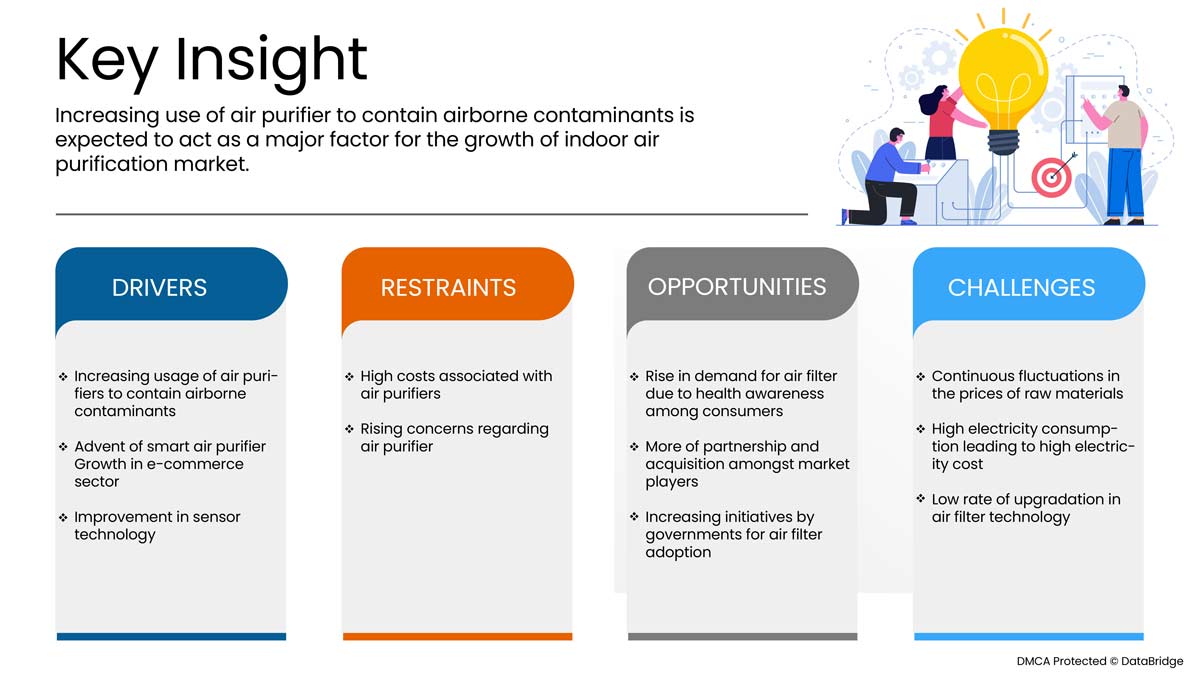 Key Insight

Increasing use of air purifier to contain airborne contaminants is expected to act as a major factor for the growth of indoor air purification market.

DRIVERS

❖ Increasing usage of air purifiers to contain airborne contaminants

❖ Advent of smart air purifier Growth in e-commerce sector

❖ Improvement in sensor technology

RESTRAINTS

❖ High costs associated with air purifiers

❖ Rising concerns regarding air purifier

OPPORTUNITIES

❖ Rise in demand for air filter due to health awareness among consumers

❖ More of partnership and acquisition amongst market players

❖ Increasing initiatives by governments for air filter adoption

CHALLENGES

❖ Continuous fluctuations in the prices of raw materials

❖ High electricity consumption leading to high electricity cost

❖ Low rate of upgradation in air filter technology

DMCA Protected © DataBridge